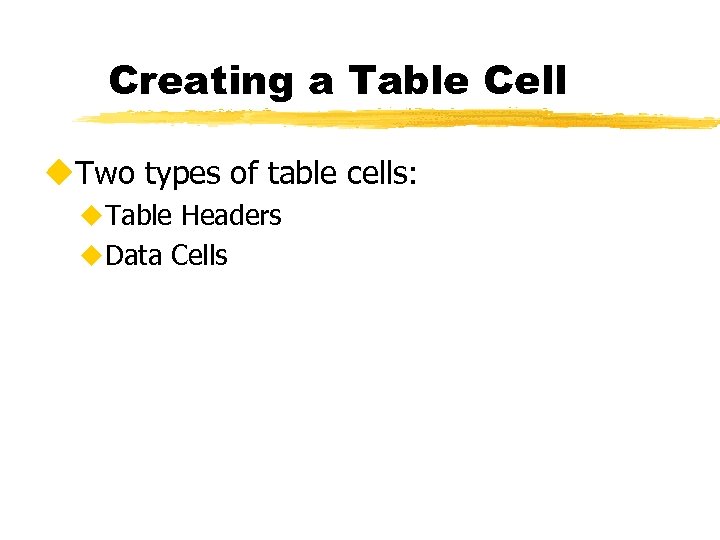 Creating a Table Cell

Two types of table cells:

Table Headers

Data Cells